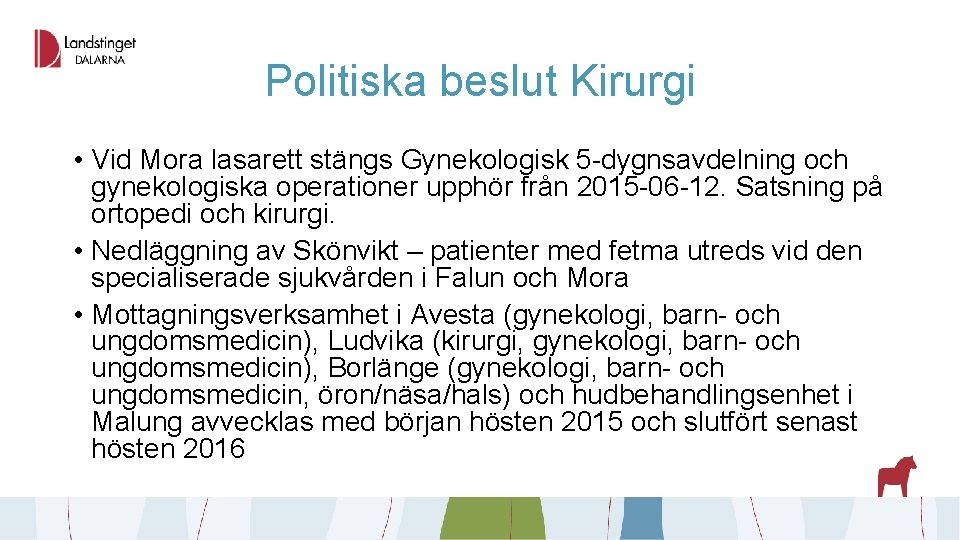 Landstinget
DALARNA

Politiska beslut Kirurgi

• Vid Mora lasarett stängs Gynekologisk 5-dygnsavdelning och gynekologiska operationer upphör från 2015-06-12. Satsning på ortopedi och kirurgi.
• Nedläggning av Skönvikt – patienter med fetma utreds vid den specialiserade sjukvården i Falun och Mora
• Mottagningsverksamhet i Avesta (gynekologi, barn- och ungdomsmedicin), Ludvika (kirurgi, gynekologi, barn- och ungdomsmedicin), Borlänge (gynekologi, barn- och ungdomsmedicin, öron/näsa/hals) och hudbehandlingsenhet i Malung avvecklas med början hösten 2015 och slutfört senast hösten 2016